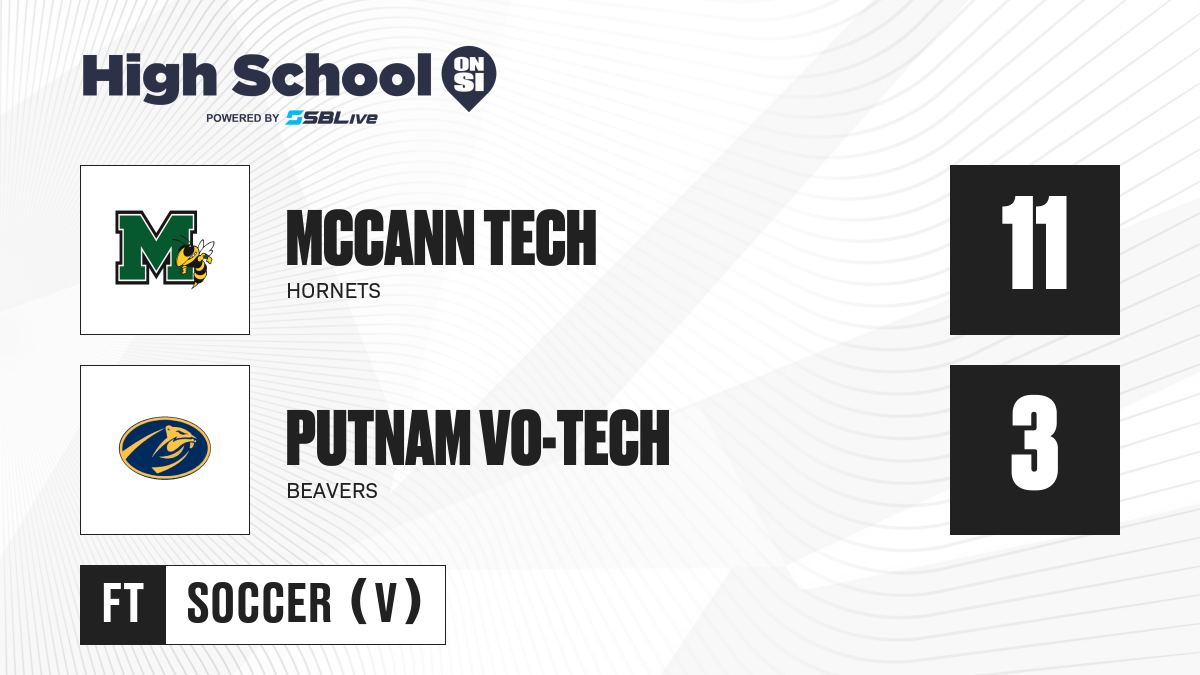 High School ON SI
POWERED BY SBLive

M

MCCANN TECH
HORNETS

11

PUTNAM VO-TECH
BEAVERS

3

FT
SOCCER (V)